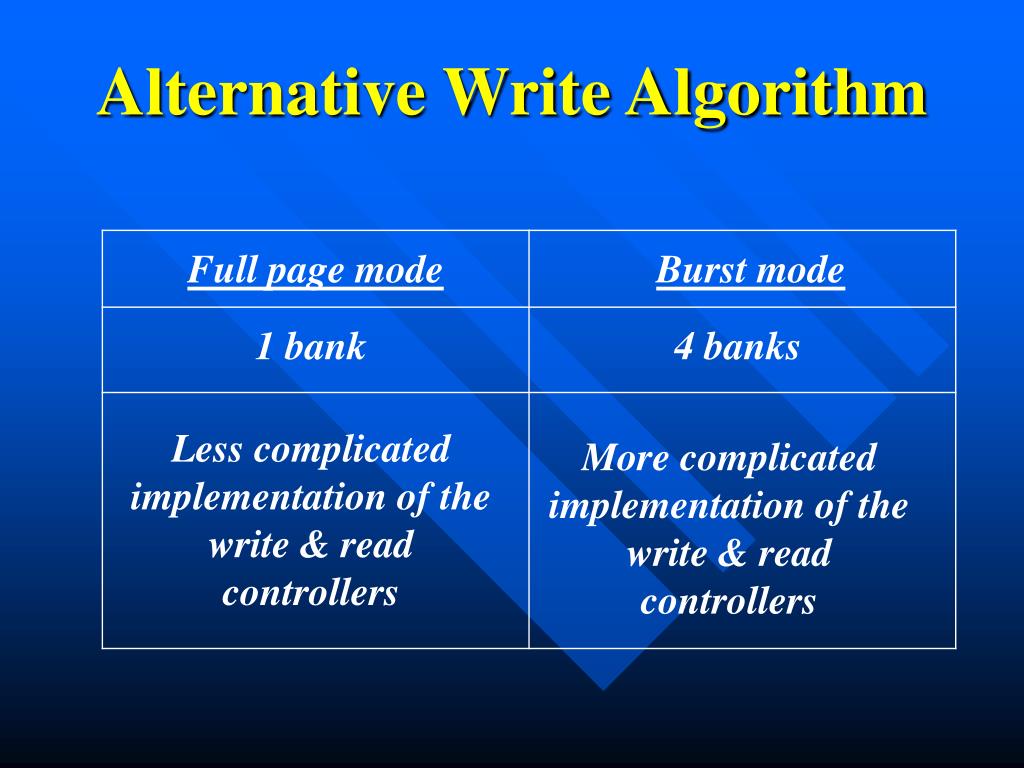 Alternative Write Algorithm

| Full page mode | Burst mode |
|---|---|
| 1 bank | 4 banks |
| Less complicated implementation of the write & read controllers | More complicated implementation of the write & read controllers |